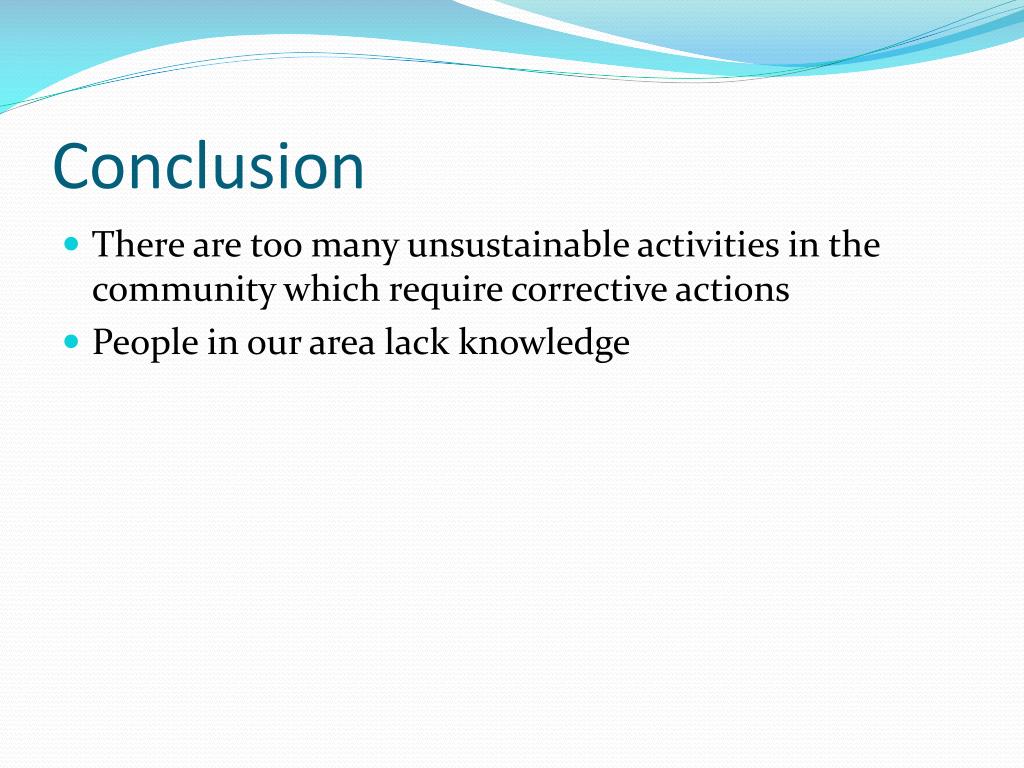 Conclusion

- There are too many unsustainable activities in the community which require corrective actions
- People in our area lack knowledge